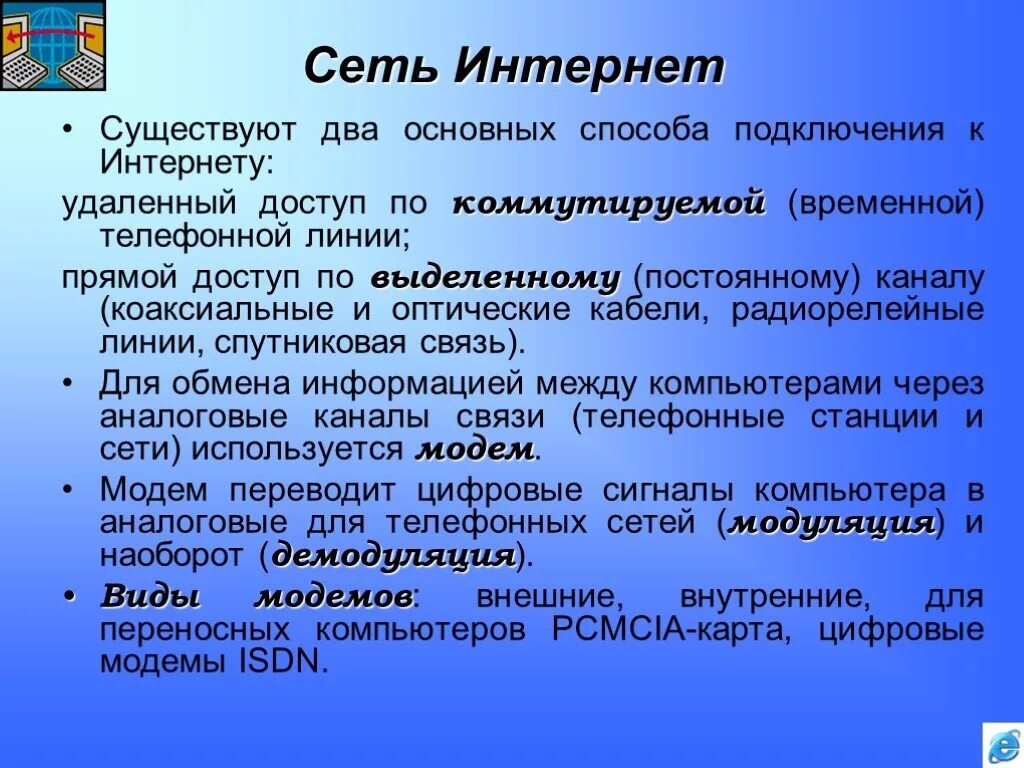 Сеть Интернет

• Существуют два основных способа подключения к Интернету:

удаленный доступ по коммутируемой (временной) телефонной линии;

прямой доступ по выделенному (постоянному) каналу (коаксиальные и оптические кабели, радиорелейные линии, спутниковая связь).

• Для обмена информацией между компьютерами через аналоговые каналы связи (телефонные станции и сети) используется модем.

• Модем переводит цифровые сигналы компьютера в аналоговые для телефонных сетей (модуляция) и наоборот (демодуляция).

• Виды модемов: внешние, внутренние, для переносных компьютеров PCMCIA-карта, цифровые модемы ISDN.